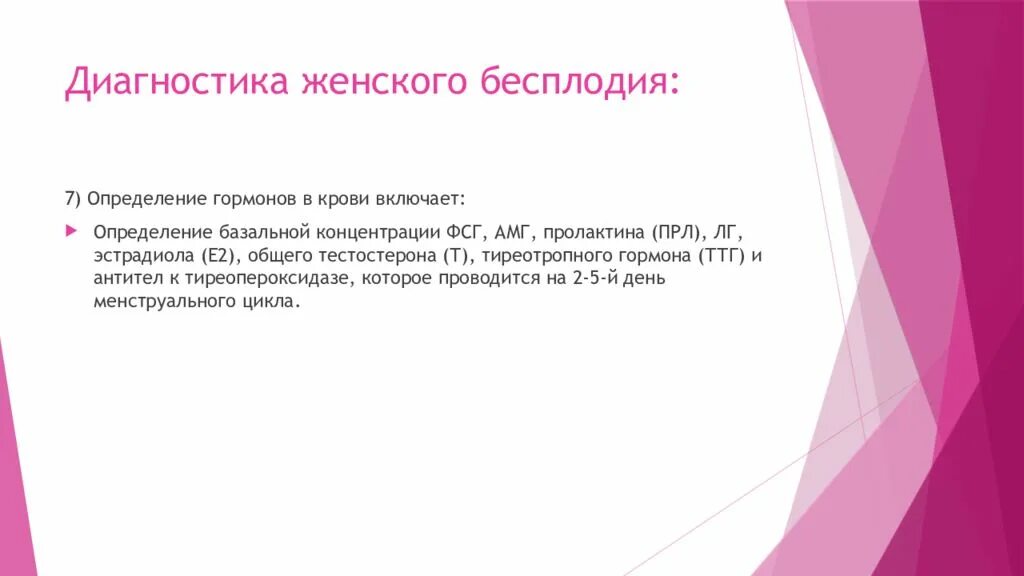 Диагностика женского бесплодия:

7) Определение гормонов в крови включает:

Определение базальной концентрации ФСГ, АМГ, пролактина (ПРЛ), ЛГ, эстрадиола (Е2), общего тестостерона (Т), тиреотропного гормона (ТТГ) и антител к тиреопероксидазе, которое проводится на 2-5-й день менструального цикла.